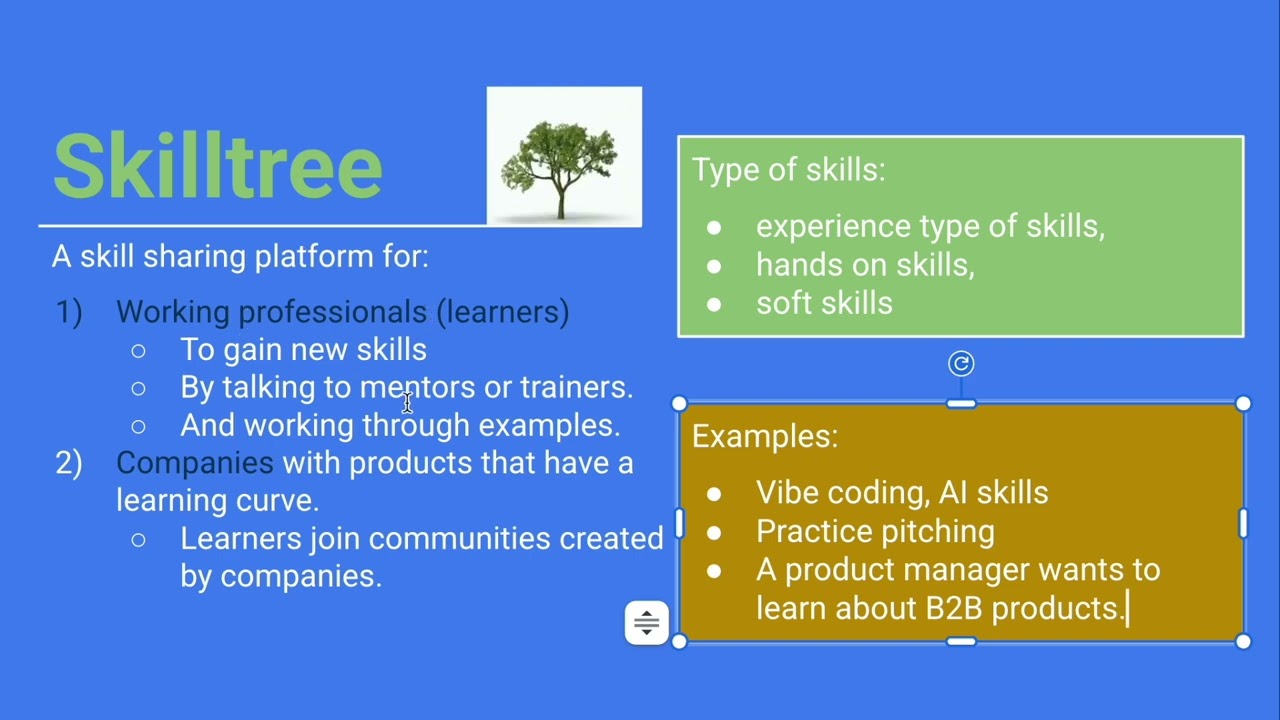 Skilltree

A skill sharing platform for:

1) Working professionals (learners)
○ To gain new skills
○ By talking to mentors or trainers.
○ And working through examples.
2) Companies with products that have a learning curve.
○ Learners join communities created by companies.

Type of skills:
● experience type of skills,
● hands on skills,
● soft skills

Examples:
● Vibe coding, AI skills
● Practice pitching
● A product manager wants to learn about B2B products.